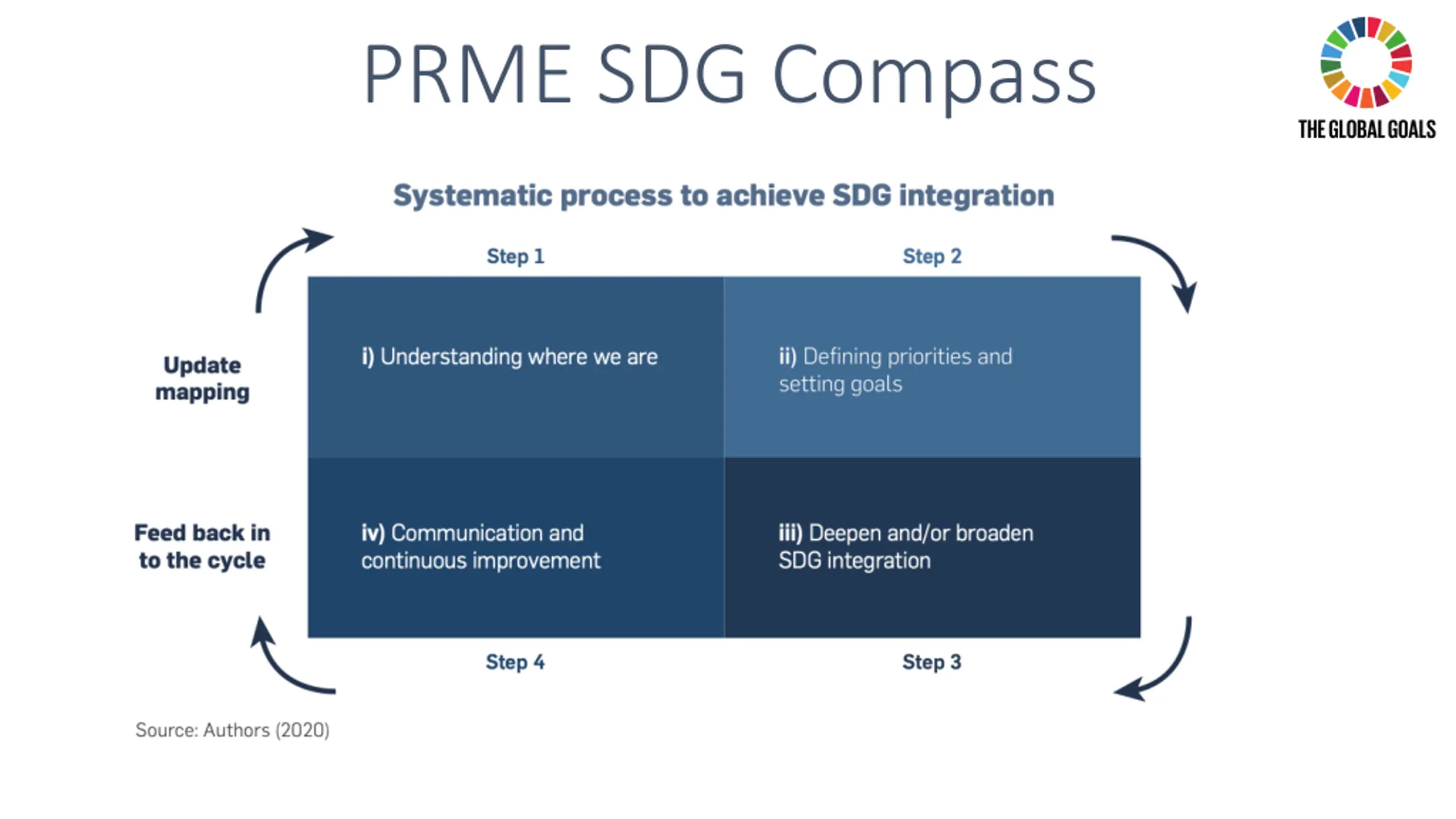 PRME SDG Compass

THE GLOBAL GOALS

Systematic process to achieve SDG integration

Step 1

Step 2

Update mapping

i) Understanding where we are

ii) Defining priorities and setting goals

Feed back in to the cycle

iv) Communication and continuous improvement

iii) Deepen and/or broaden SDG integration

Step 4

Step 3

Source: Authors (2020)